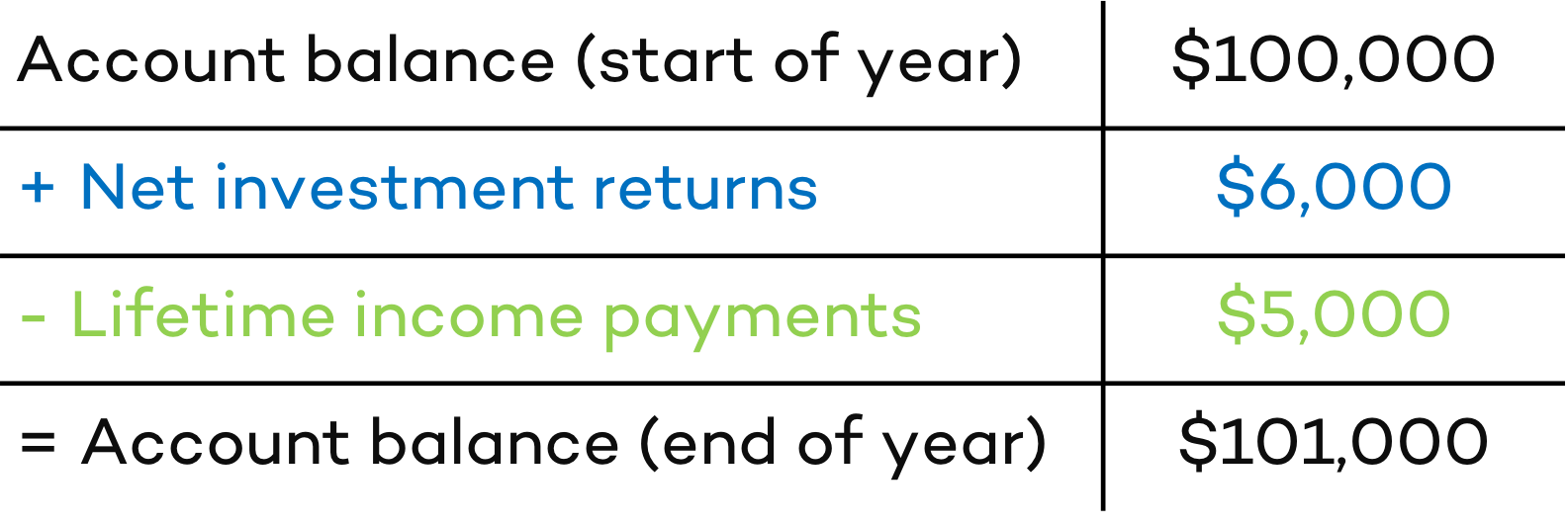 | Account balance (start of year) | \$100,000 |
|---|---|
| + Net investment returns | \$6,000 |
| - Lifetime income payments | \$5,000 |
| = Account balance (end of year) | \$101,000 |